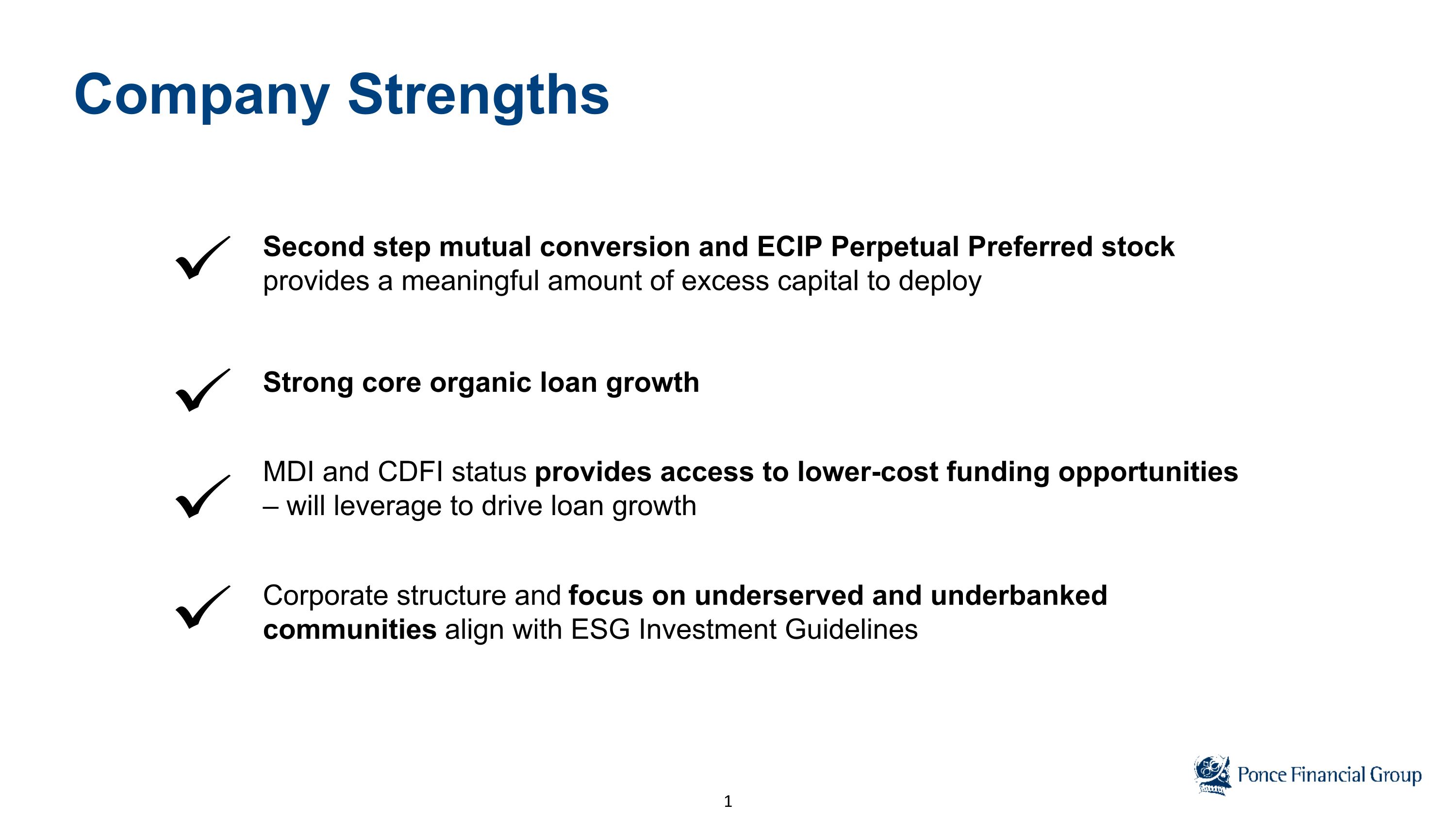 Company Strengths

Second step mutual conversion and ECIP Perpetual Preferred stock provides a meaningful amount of excess capital to deploy

Strong core organic loan growth

MDI and CDFI status provides access to lower-cost funding opportunities – will leverage to drive loan growth

Corporate structure and focus on underserved and underbanked communities align with ESG Investment Guidelines

Ponce Financial Group

1